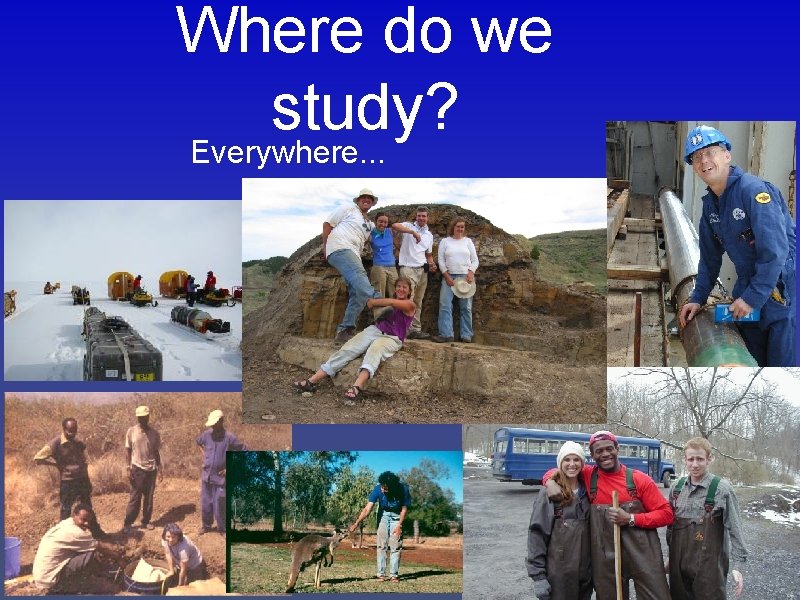 Where do we study?

Everywhere...